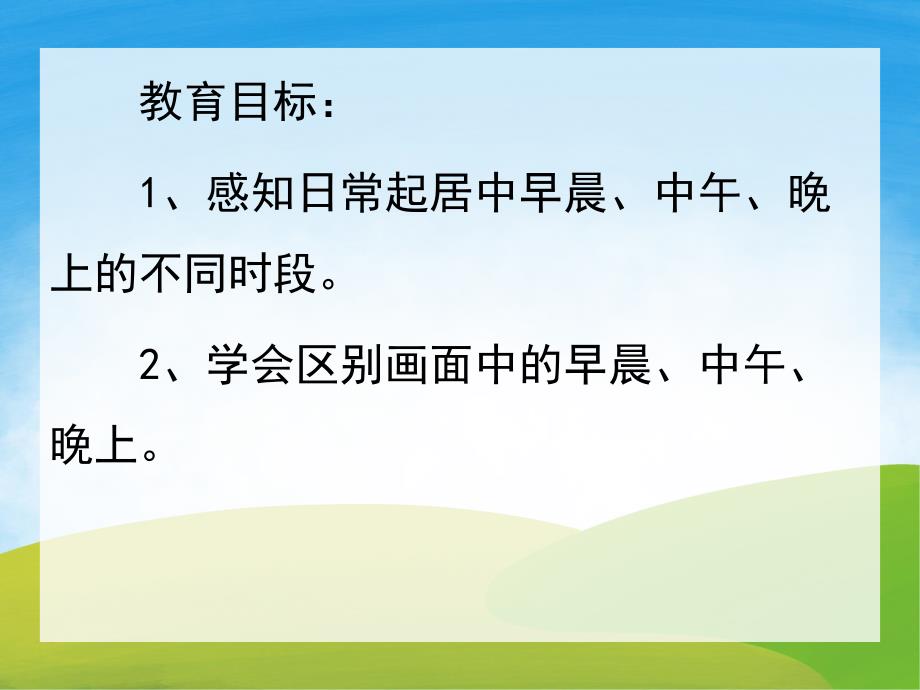 教育目标：

1、感知日常起居中早晨、中午、晚上的不同时段。

2、学会区别画面中的早晨、中午、晚上。